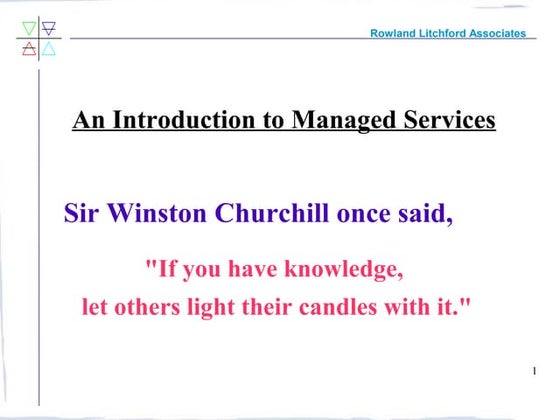 Rowland Litchford Associates

An Introduction to Managed Services

Sir Winston Churchill once said,

"If you have knowledge, let others light their candles with it."

1